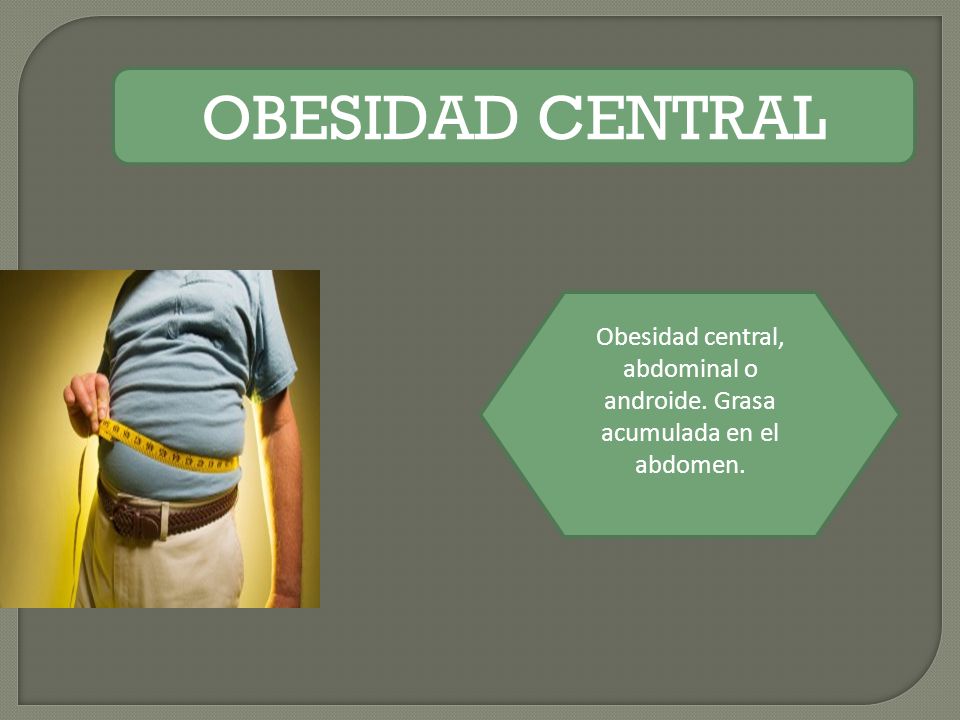 OBESIDAD CENTRAL

Obesidad central, abdominal o androide. Grasa acumulada en el abdomen.